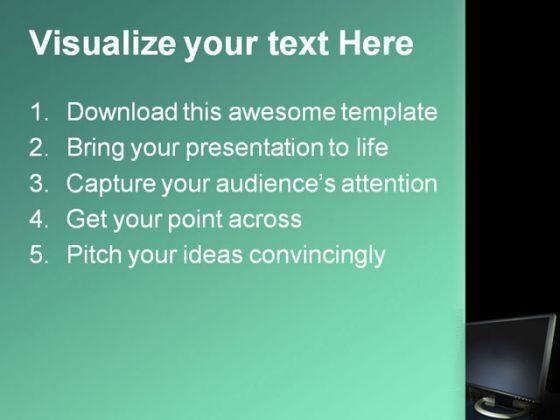 Visualize your text Here

1. Download this awesome template
2. Bring your presentation to life
3. Capture your audience's attention
4. Get your point across
5. Pitch your ideas convincingly